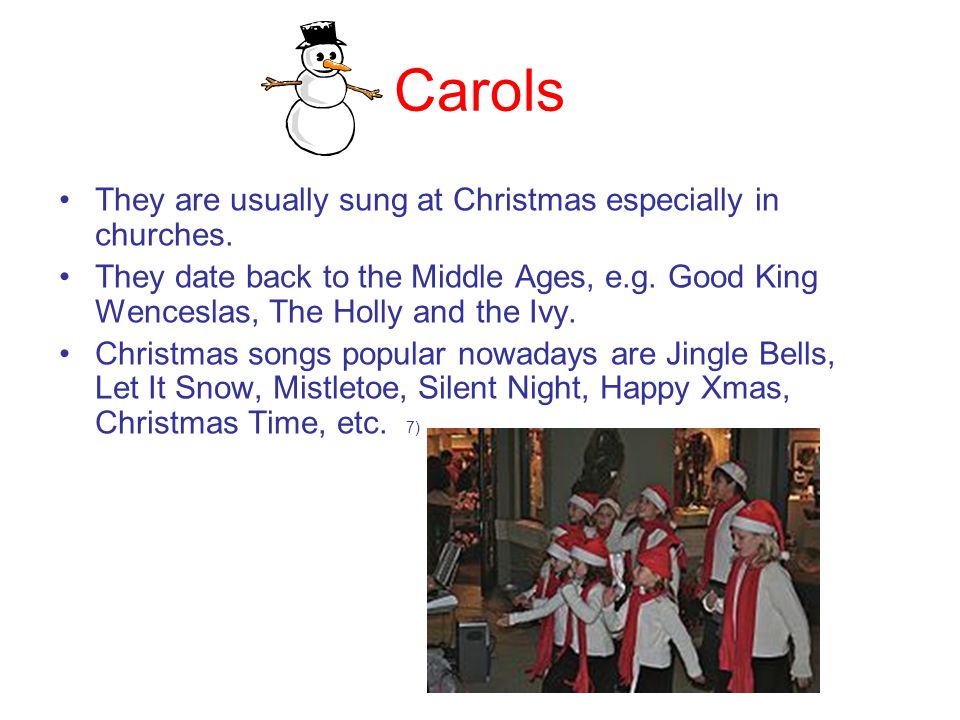 Carols

• They are usually sung at Christmas especially in churches.
• They date back to the Middle Ages, e.g. Good King Wenceslas, The Holly and the Ivy.
• Christmas songs popular nowadays are Jingle Bells, Let It Snow, Mistletoe, Silent Night, Happy Xmas, Christmas Time, etc. 7)